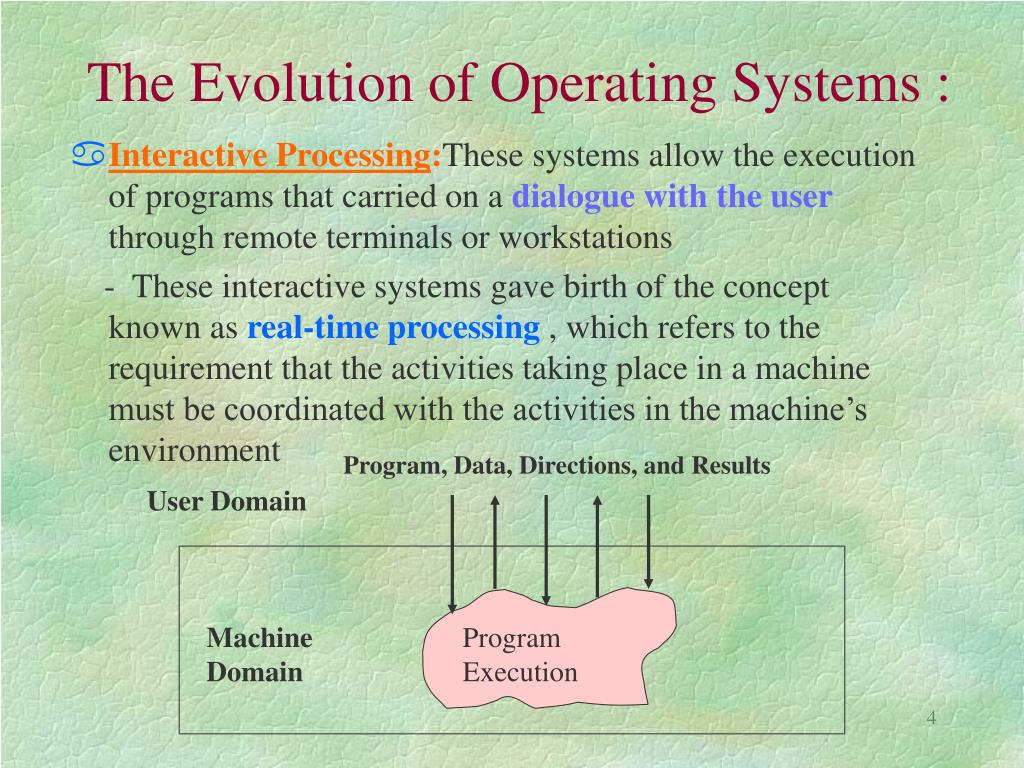 The Evolution of Operating Systems :

Interactive Processing:These systems allow the execution of programs that carried on a dialogue with the user through remote terminals or workstations

- These interactive systems gave birth of the concept known as real-time processing , which refers to the requirement that the activities taking place in a machine must be coordinated with the activities in the machine's environment

Program, Data, Directions, and Results

User Domain

Machine Domain

Program Execution

4